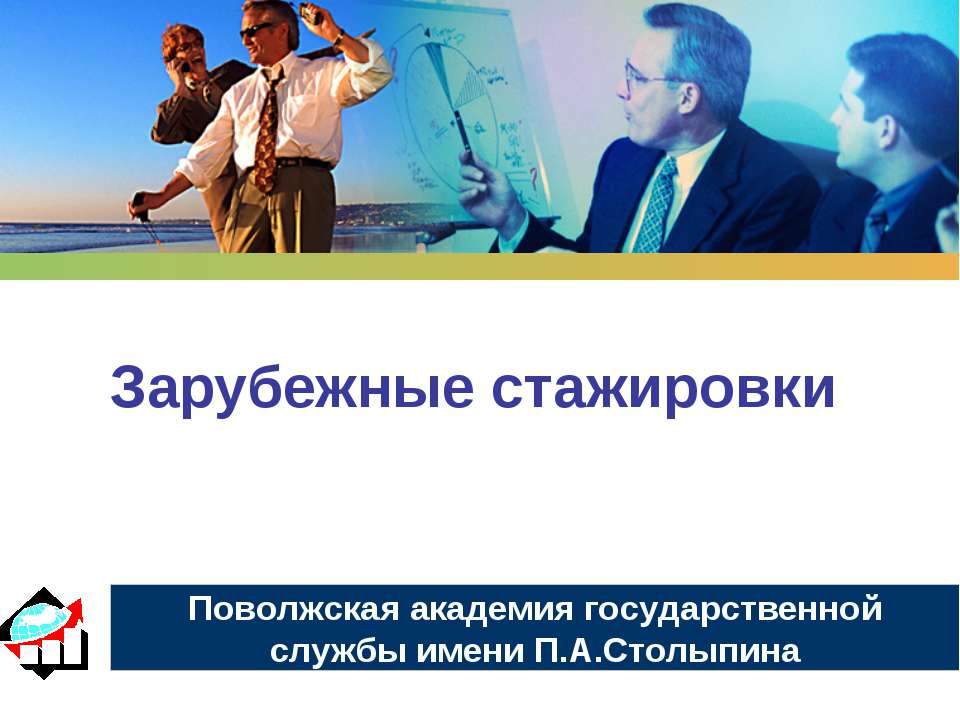 Зарубежные стажировки

Поволжская академия государственной службы имени П.А.Столыпина